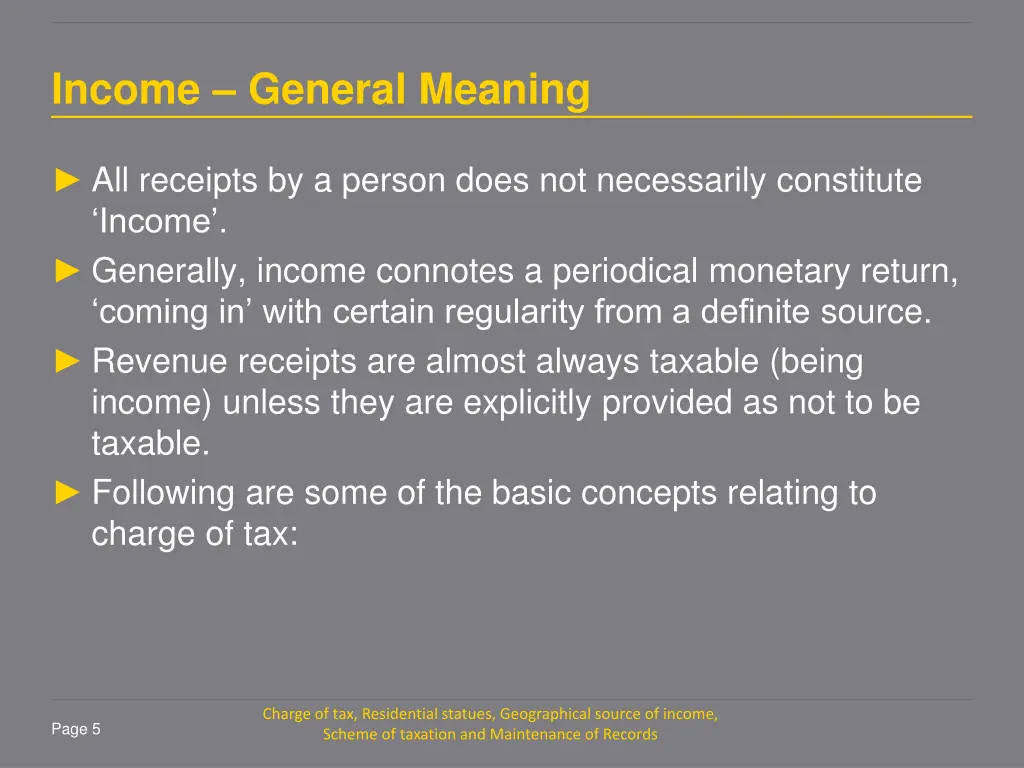 Income – General Meaning

► All receipts by a person does not necessarily constitute ‘Income’.

► Generally, income connotes a periodical monetary return, ‘coming in’ with certain regularity from a definite source.

► Revenue receipts are almost always taxable (being income) unless they are explicitly provided as not to be taxable.

► Following are some of the basic concepts relating to charge of tax:

Page 5

Charge of tax, Residential statues, Geographical source of income, Scheme of taxation and Maintenance of Records